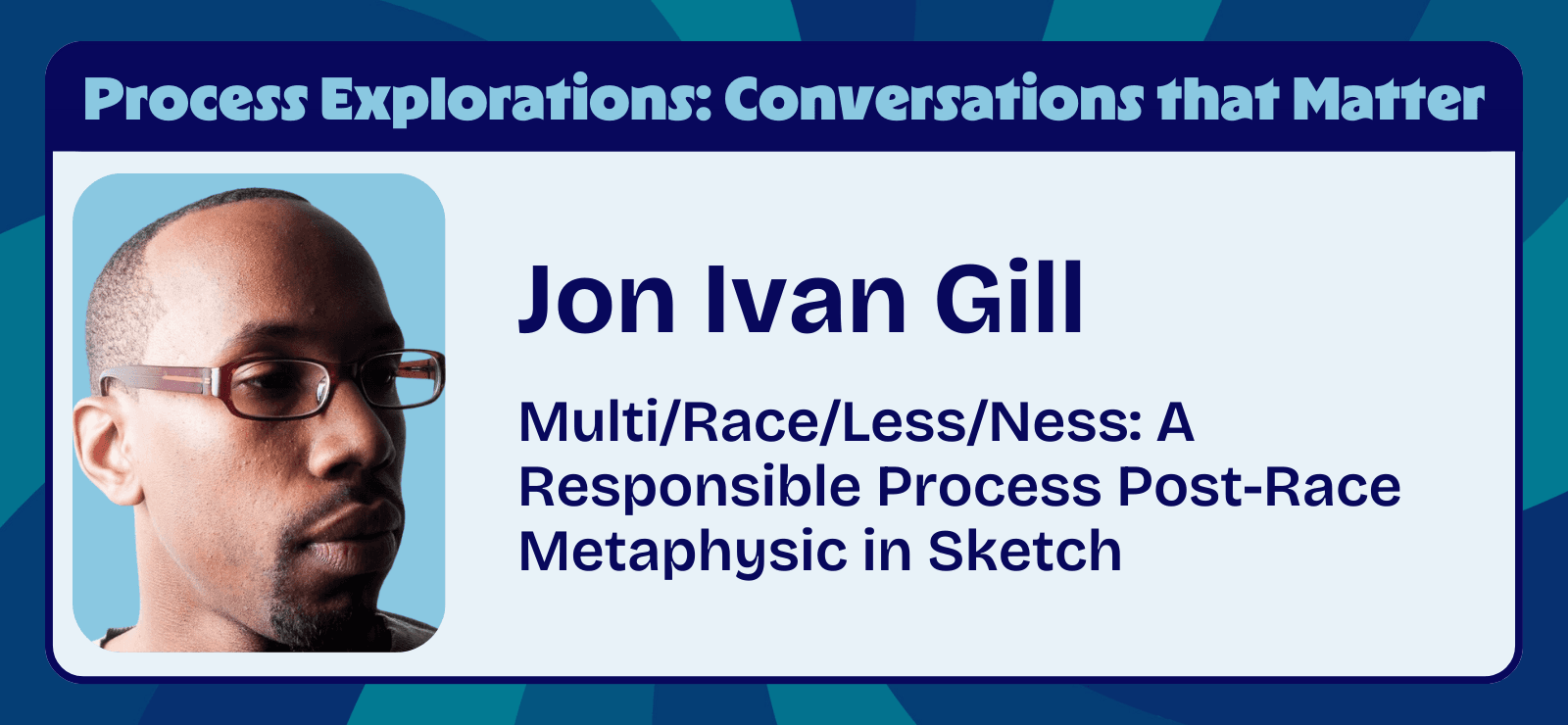 Process Explorations: Conversations that Matter

Jon Ivan Gill

Multi/Race/Less/Ness: A Responsible Process Post-Race Metaphysic in Sketch